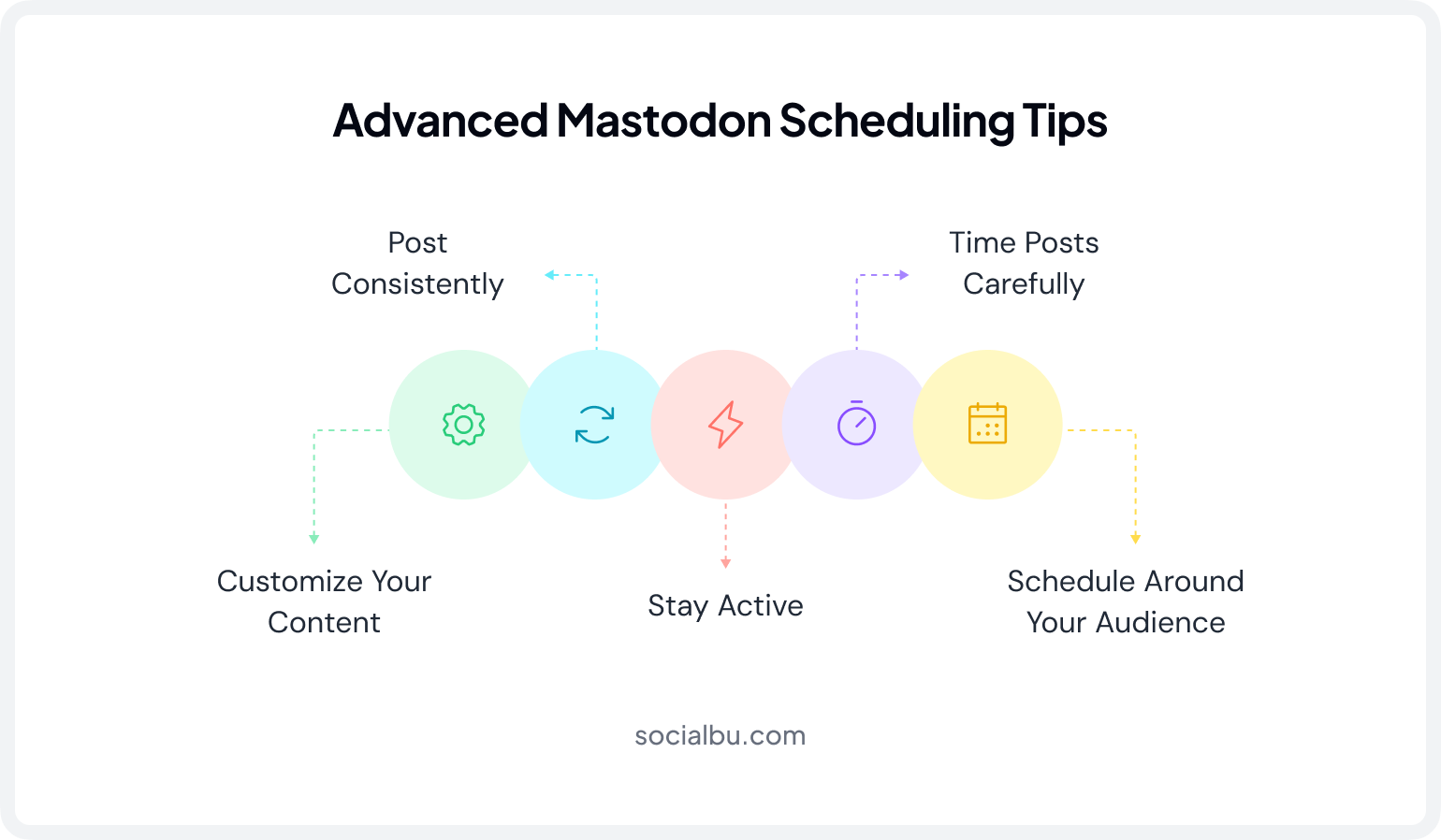 Advanced Mastodon Scheduling Tips

Post Consistently

Time Posts Carefully

Customize Your Content

Stay Active

Schedule Around Your Audience

socialbu.com